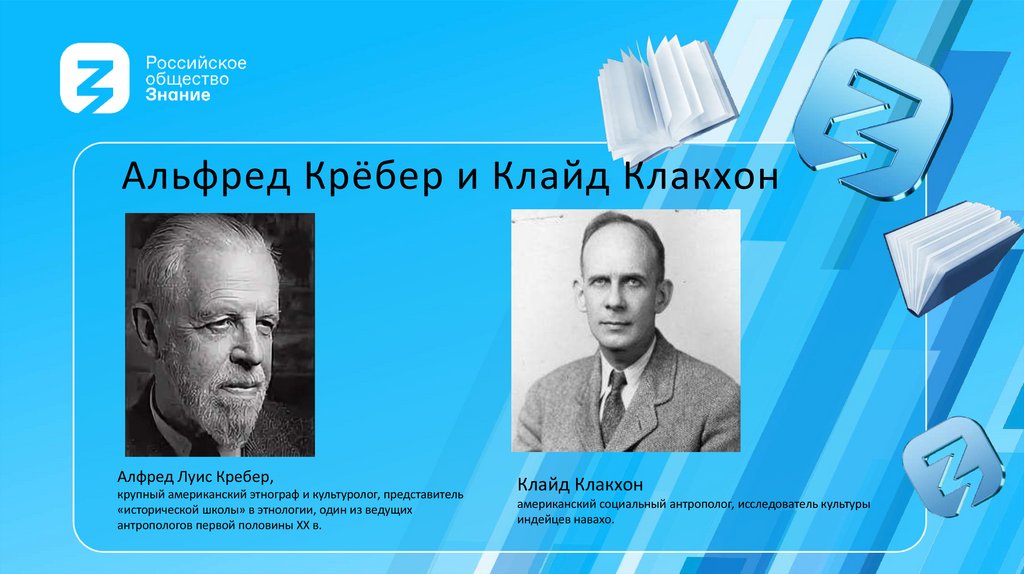 Российское общество Знание

Альфред Крёбер и Клайд Клакхон

Алфред Луис Кребер,
крупный американский этнограф и культуролог, представитель «исторической школы» в этнологии, один из ведущих антропологов первой половины XX в.

Клайд Клакхон
американский социальный антрополог, исследователь культуры индейцев навахо.